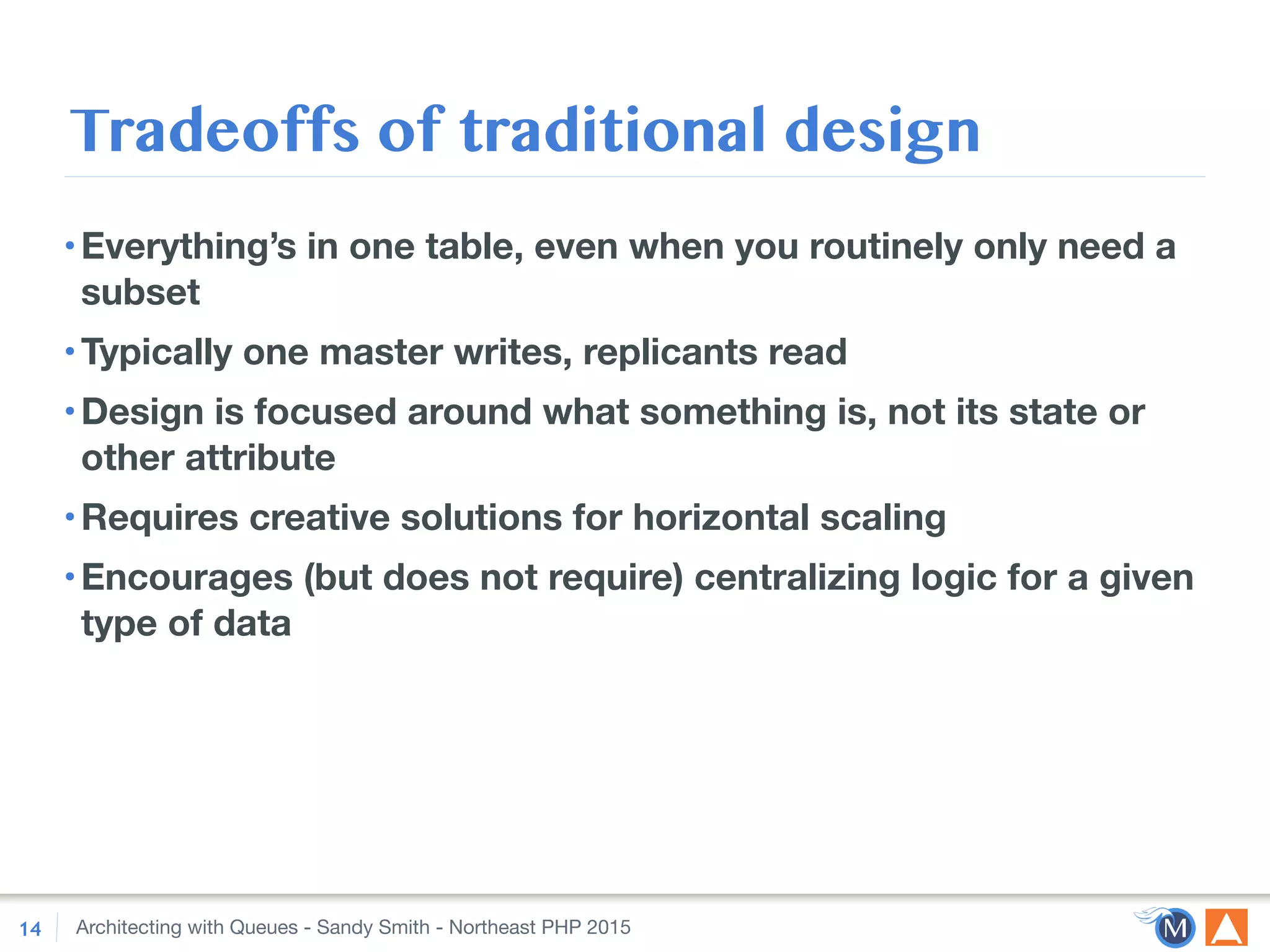 Tradeoffs of traditional design

• Everything's in one table, even when you routinely only need a subset

• Typically one master writes, replicants read

• Design is focused around what something is, not its state or other attribute

• Requires creative solutions for horizontal scaling

• Encourages (but does not require) centralizing logic for a given type of data

14 Architecting with Queues - Sandy Smith - Northeast PHP 2015

M